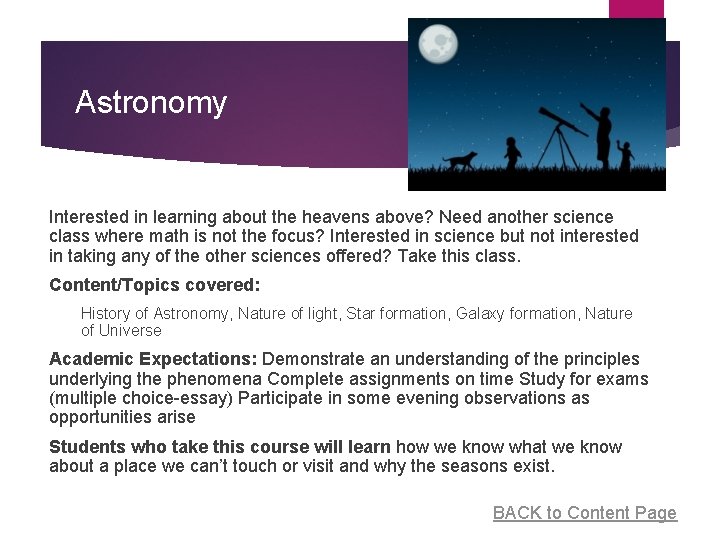 Astronomy

Interested in learning about the heavens above? Need another science class where math is not the focus? Interested in science but not interested in taking any of the other sciences offered? Take this class.

Content/Topics covered:

History of Astronomy, Nature of light, Star formation, Galaxy formation, Nature of Universe

Academic Expectations: Demonstrate an understanding of the principles underlying the phenomena Complete assignments on time Study for exams (multiple choice-essay) Participate in some evening observations as opportunities arise

Students who take this course will learn how we know what we know about a place we can't touch or visit and why the seasons exist.

BACK to Content Page